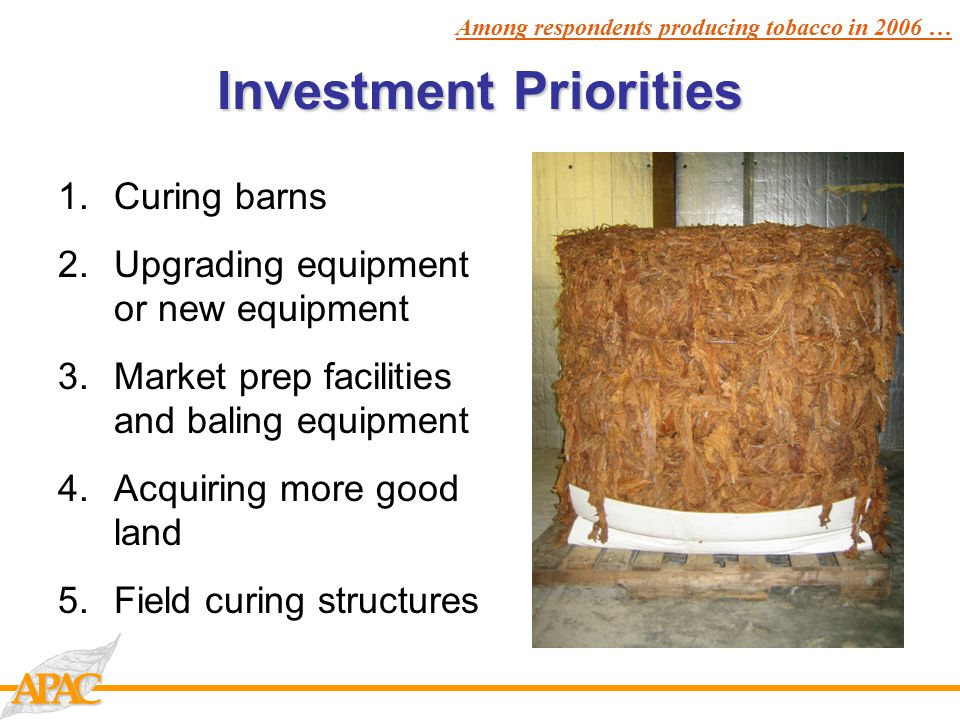 Among respondents producing tobacco in 2006 …

Investment Priorities

1. Curing barns
2. Upgrading equipment or new equipment
3. Market prep facilities and baling equipment
4. Acquiring more good land
5. Field curing structures

APAC